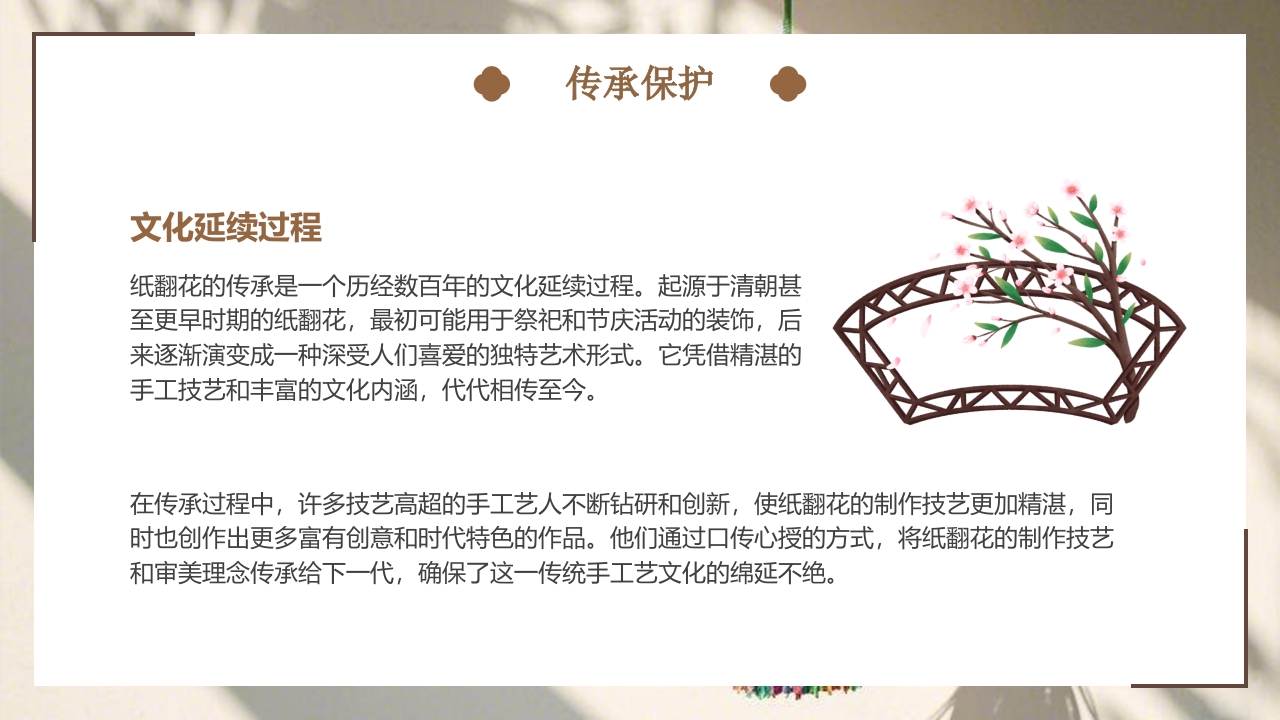 传承保护

文化延续过程

纸翻花的传承是一个历经数百年的文化延续过程。起源于清朝甚至更早时期的纸翻花，最初可能用于祭祀和节庆活动的装饰，后来逐渐演变成一种深受人们喜爱的独特艺术形式。它凭借精湛的手工技艺和丰富的文化内涵，代代相传至今。

在传承过程中，许多技艺高超的手工艺人不断钻研和创新，使纸翻花的制作技艺更加精湛，同时也创作出更多富有创意和时代特色的作品。他们通过口传心授的方式，将纸翻花的制作技艺和审美理念传承给下一代，确保了这一传统手工艺文化的绵延不绝。